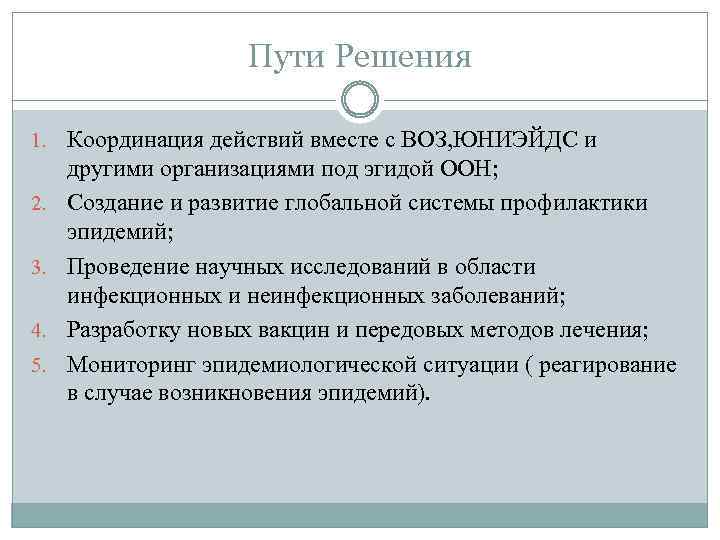 Пути Решения

1. Координация действий вместе с ВОЗ,ЮНИЭЙДС и другими организациями под эгидой ООН;
2. Создание и развитие глобальной системы профилактики эпидемий;
3. Проведение научных исследований в области инфекционных и неинфекционных заболеваний;
4. Разработку новых вакцин и передовых методов лечения;
5. Мониторинг эпидемиологической ситуации ( реагирование в случае возникновения эпидемий).